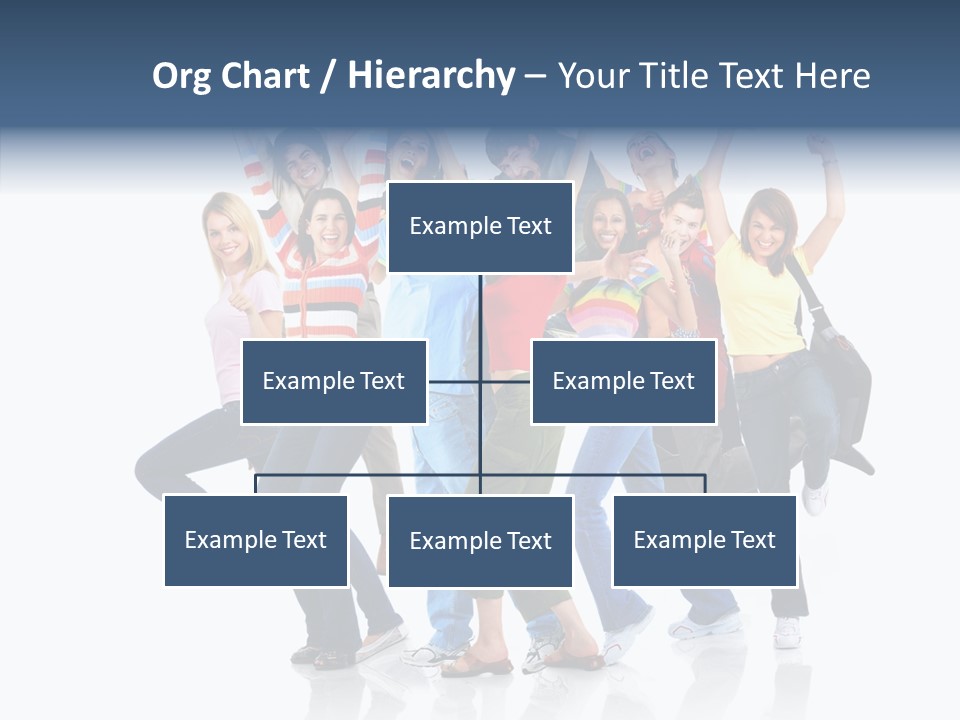 Org Chart / Hierarchy – Your Title Text Here

Example Text

Example Text

Example Text

Example Text

Example Text

Example Text